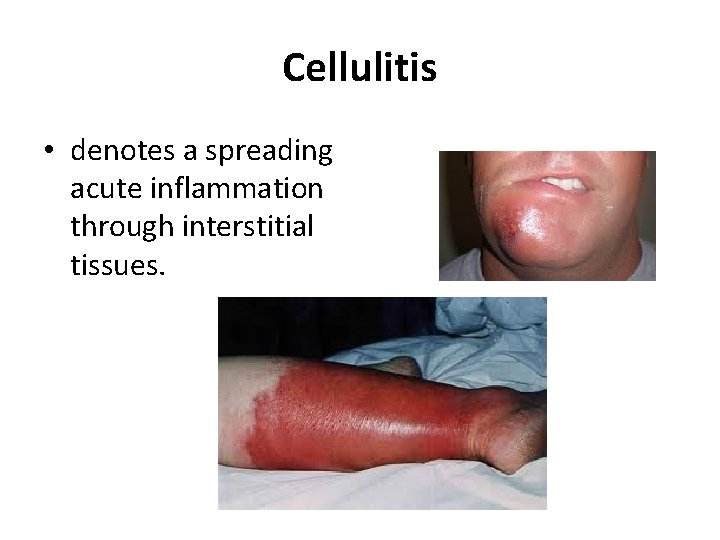 Cellulitis

• denotes a spreading acute inflammation through interstitial tissues.